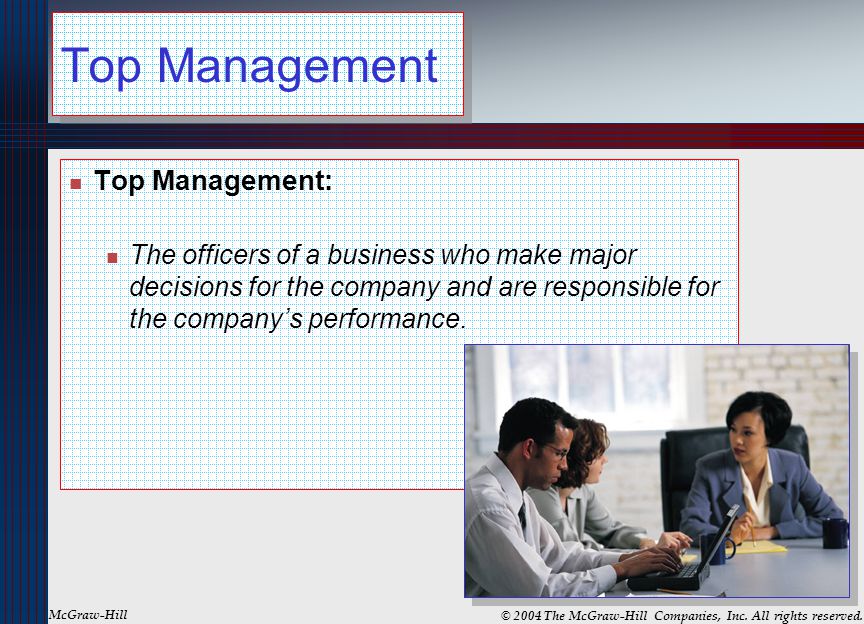 Top Management

Top Management:

The officers of a business who make major decisions for the company and are responsible for the company's performance.

McGraw-Hill

© 2004 The McGraw-Hill Companies, Inc. All rights reserved.